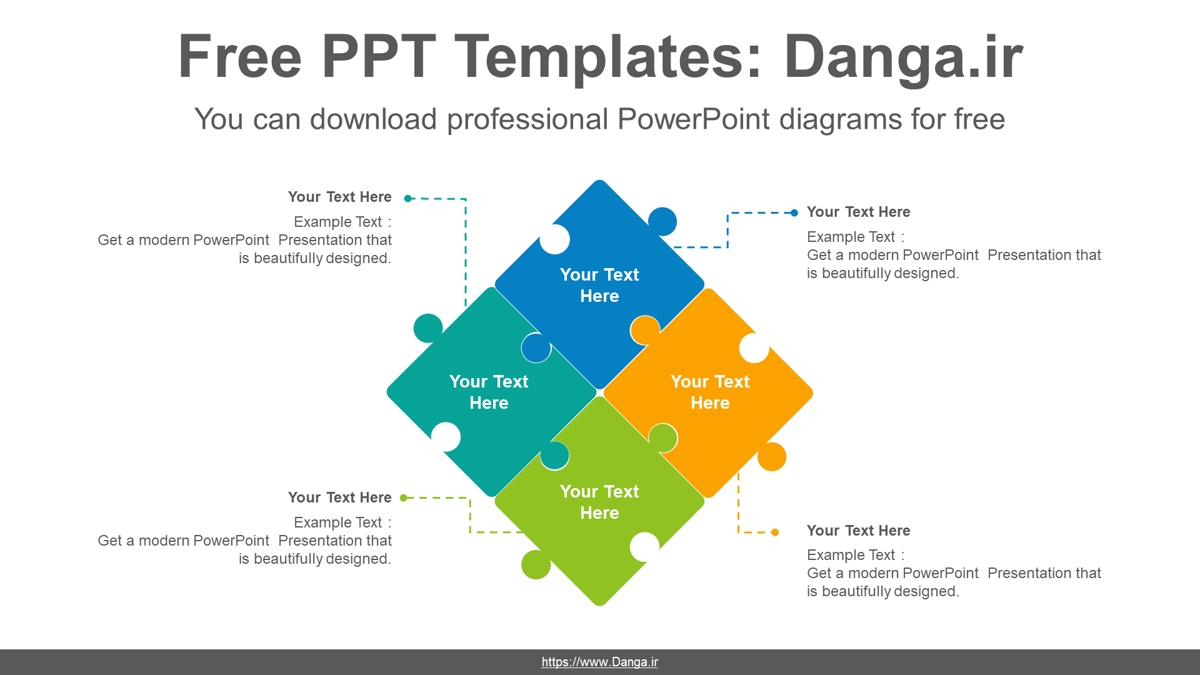 Free PPT Templates: Danga.ir

You can download professional PowerPoint diagrams for free

Your Text Here

Example Text :
Get a modern PowerPoint Presentation that is beautifully designed.

Your Text Here

Example Text :
Get a modern PowerPoint Presentation that is beautifully designed.

Your Text Here

Your Text Here

Your Text Here

Your Text Here

Your Text Here

Example Text :
Get a modern PowerPoint Presentation that is beautifully designed.

Your Text Here

Example Text :
Get a modern PowerPoint Presentation that is beautifully designed.

https://www.Danga.ir